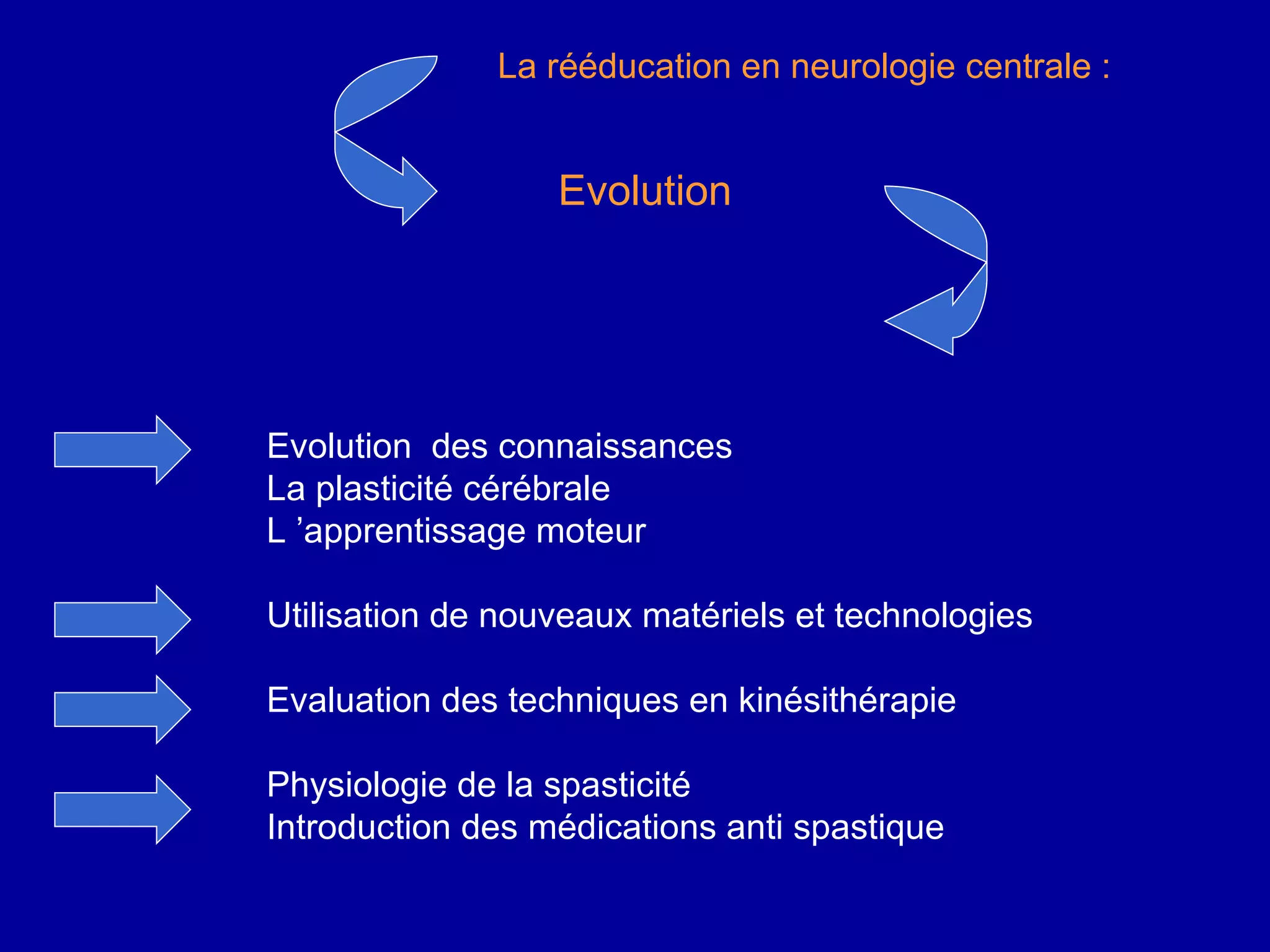 La rééducation en neurologie centrale :

Evolution

Evolution des connaissances
La plasticité cérébrale
L ’apprentissage moteur

Utilisation de nouveaux matériels et technologies

Evaluation des techniques en kinésithérapie

Physiologie de la spasticité
Introduction des médications anti spastique